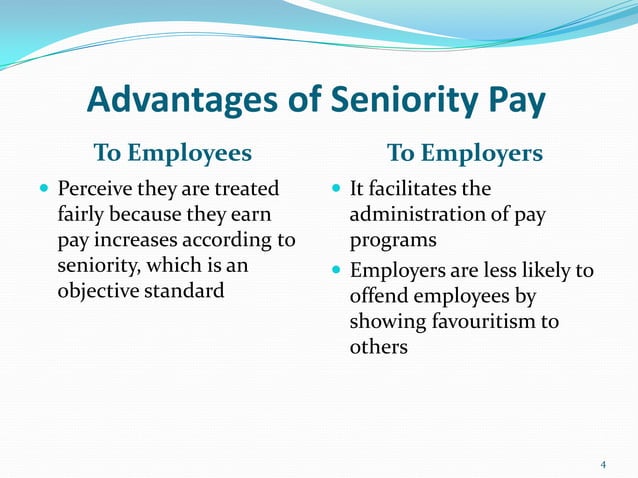 Advantages of Seniority Pay

To Employees

- Perceive they are treated fairly because they earn pay increases according to seniority, which is an objective standard

To Employers

- It facilitates the administration of pay programs
- Employers are less likely to offend employees by showing favouritism to others

4